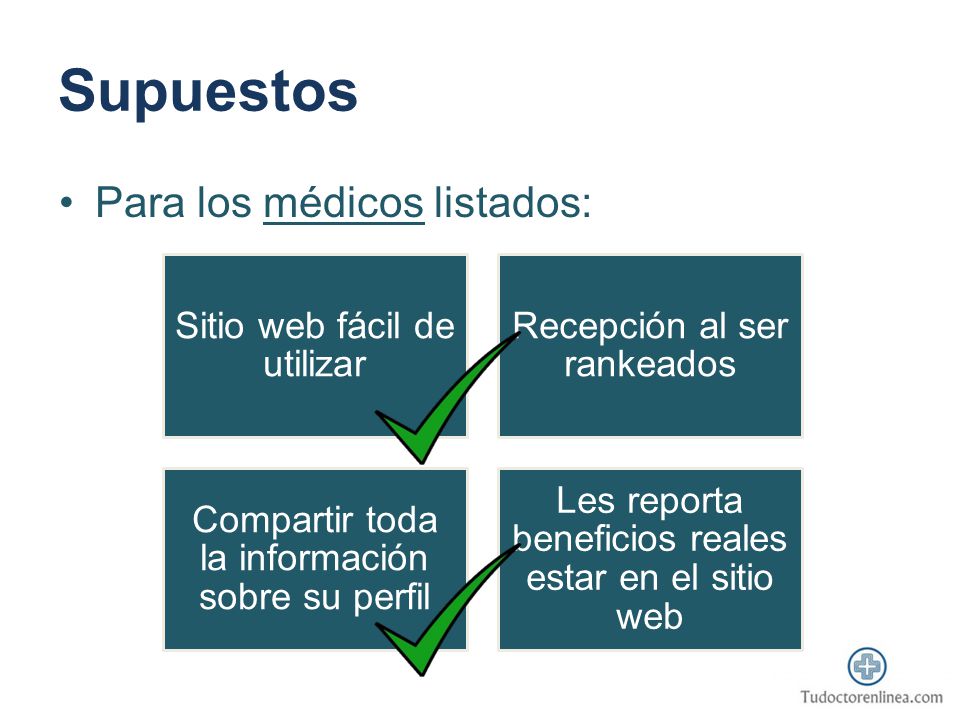 Supuestos

• Para los médicos listados:

Sitio web fácil de utilizar

Recepción al ser rankeados

Compartir toda la información sobre su perfil

Les reporta beneficios reales estar en el sitio web

Tudoctorenlinea.com